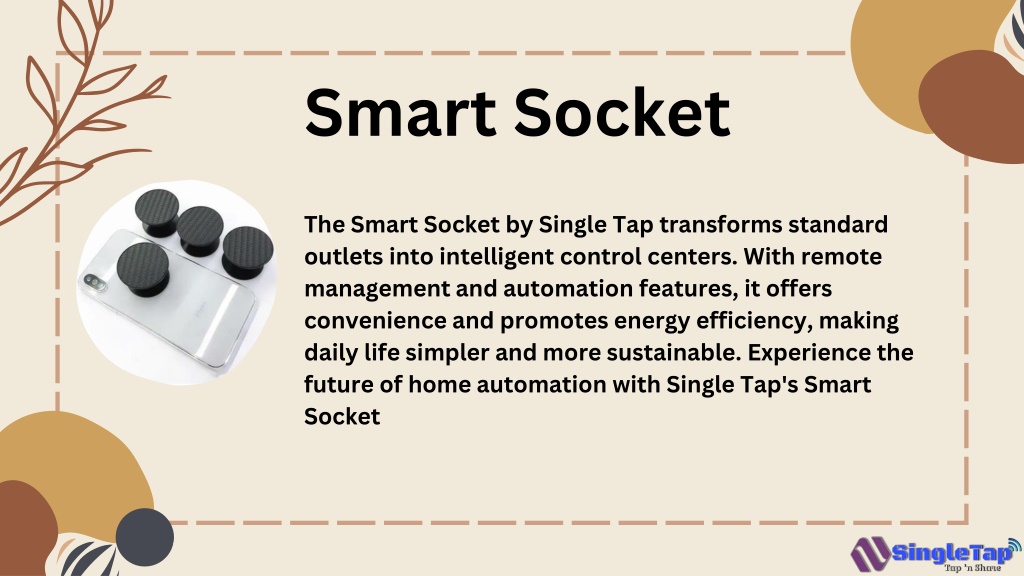 Smart Socket

The Smart Socket by Single Tap transforms standard outlets into intelligent control centers. With remote management and automation features, it offers convenience and promotes energy efficiency, making daily life simpler and more sustainable. Experience the future of home automation with Single Tap's Smart Socket

SingleTap
Tap 'n Share